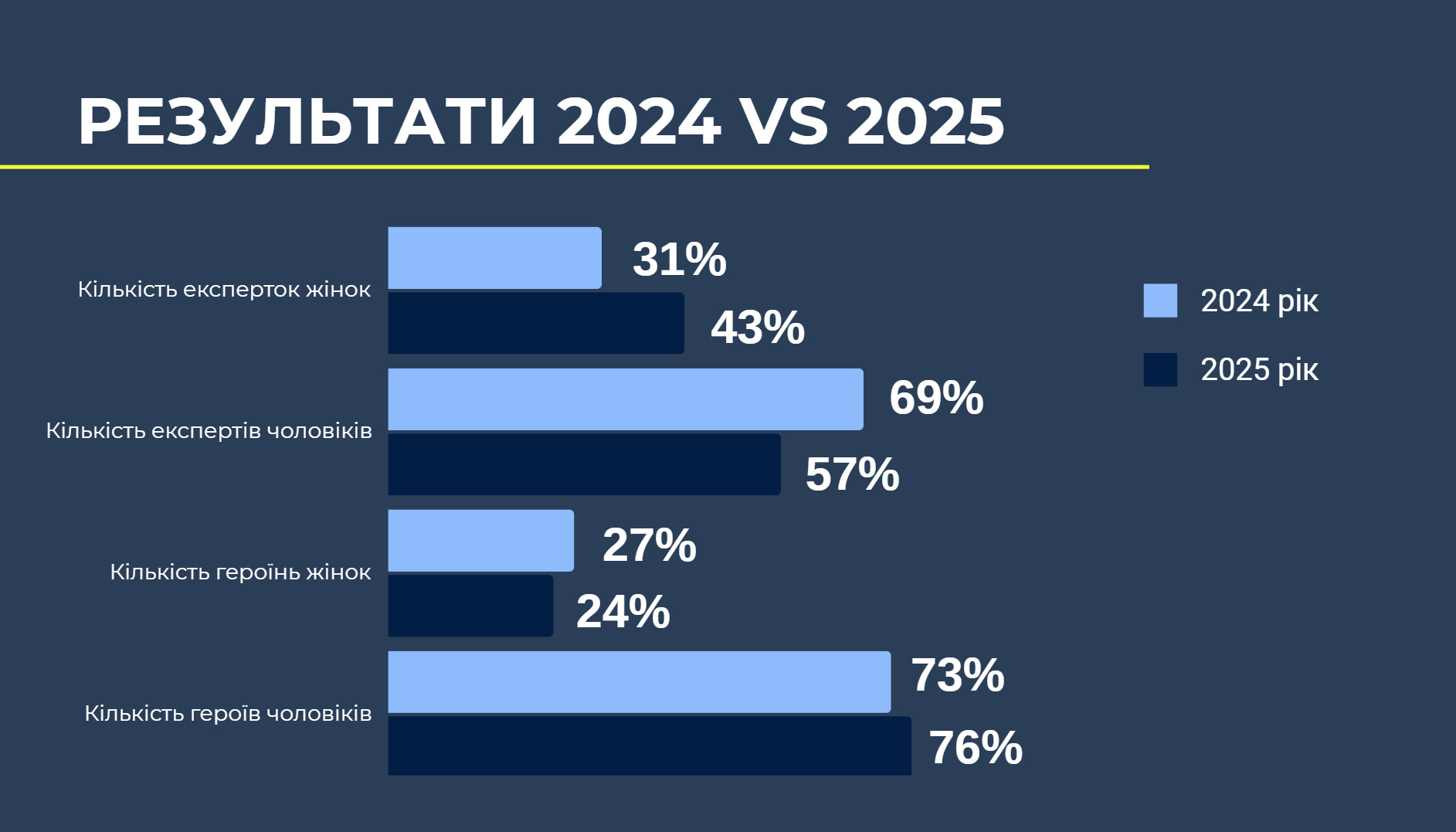 РЕЗУЛЬТАТИ 2024 VS 2025

Кількість експерток жінок
31%
43%

Кількість експертів чоловіків
69%
57%

Кількість героїнь жінок
27%
24%

Кількість героїв чоловіків
73%
76%

2024 рік
2025 рік